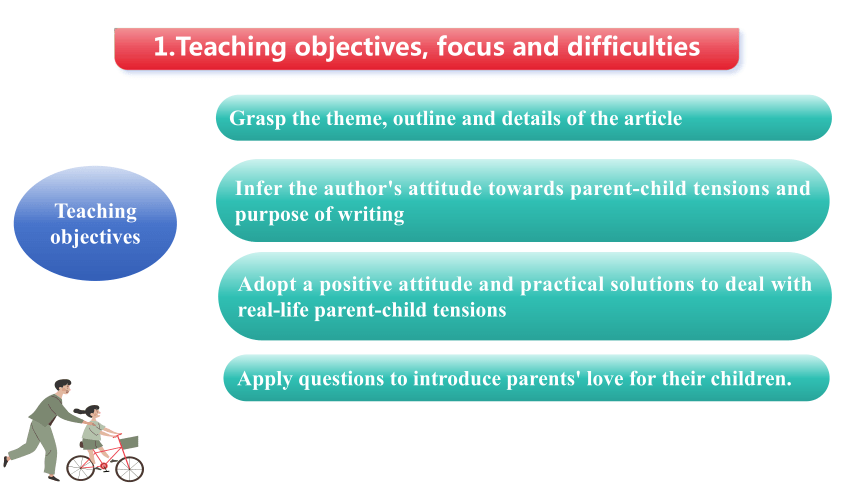 1.Teaching objectives, focus and difficulties

Teaching objectives

Grasp the theme, outline and details of the article

Infer the author's attitude towards parent-child tensions and purpose of writing

Adopt a positive attitude and practical solutions to deal with real-life parent-child tensions

Apply questions to introduce parents' love for their children.